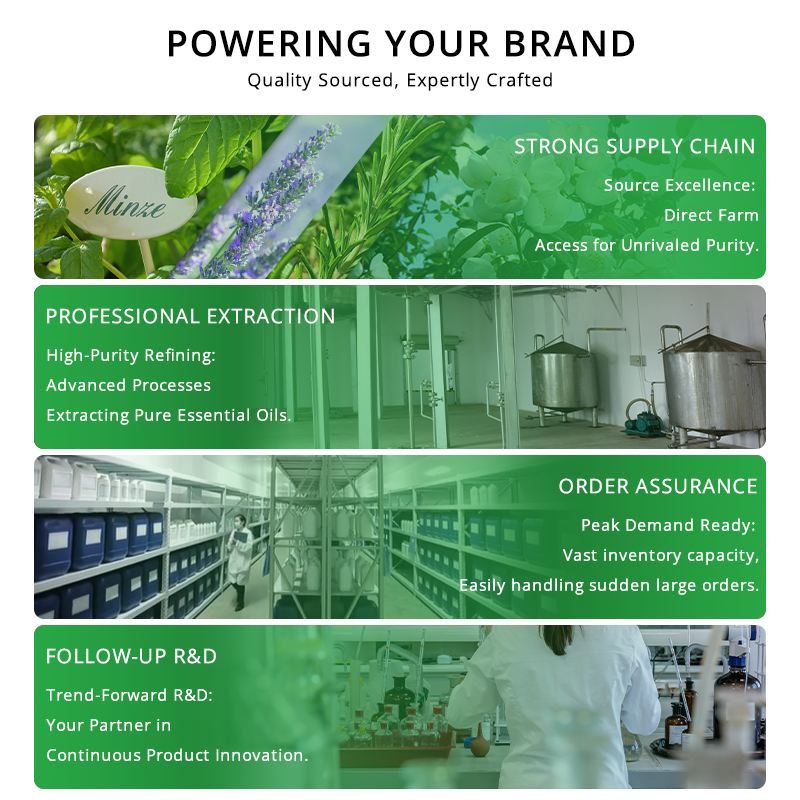 POWERING YOUR BRAND

Quality Sourced, Expertly Crafted

Minze

STRONG SUPPLY CHAIN

Source Excellence:
Direct Farm
Access for Unrivaled Purity.

PROFESSIONAL EXTRACTION

High-Purity Refining:
Advanced Processes
Extracting Pure Essential Oils.

ORDER ASSURANCE

Peak Demand Ready:
Vast inventory capacity,
Easily handling sudden large orders.

FOLLOW-UP R&D

Trend-Forward R&D:
Your Partner in
Continuous Product Innovation.